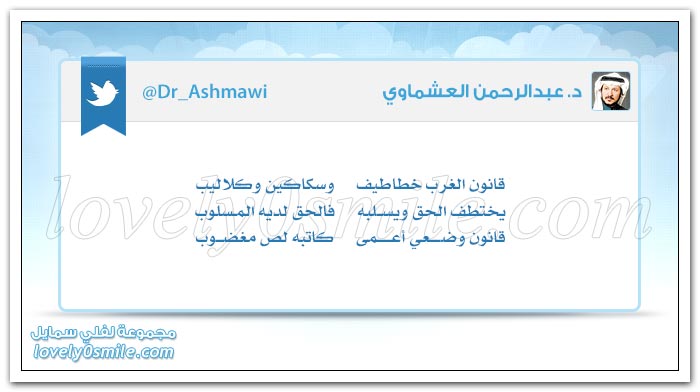 د. عبدالرحمن العشماوي
@Dr_Ashmawi

قانون الغرب خطاطيف وسكاكين وكلاليب
يختطف الحق ويسلبه فالحق لديه المسلوب
قانون وضعي أعمى كاتبه لص مغضوب

lovely0smile.com

مجموعة لفلي سمايل
lovely0smile.com